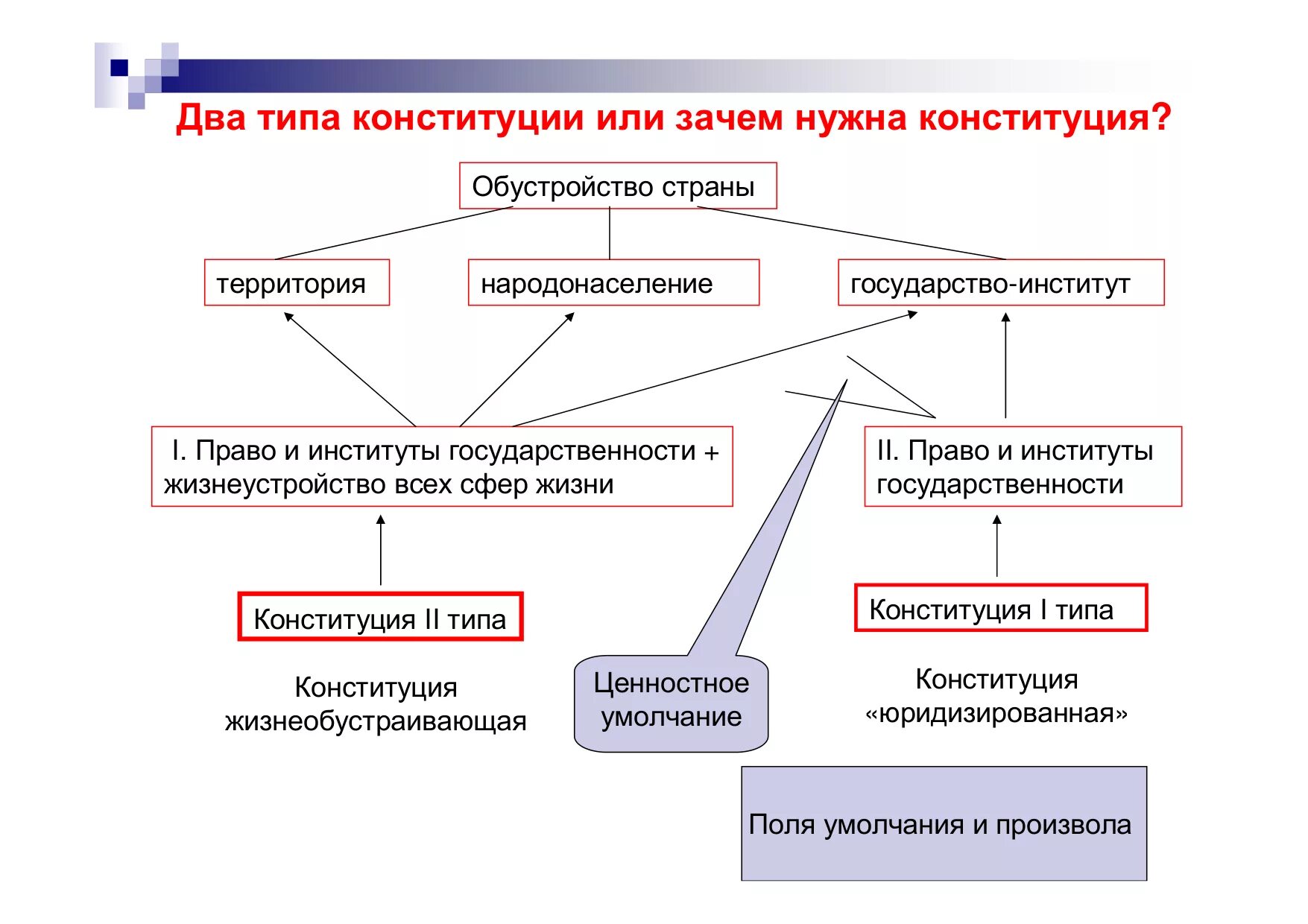 Два типа конституции или зачем нужна конституция?

Обустройство страны

территория

народонаселение

государство-институт

I. Право и институты государственности + жизнеустройство всех сфер жизни

II. Право и институты государственности

Конституция II типа

Конституция I типа

Конституция жизнеобустраивающая

Ценностное умолчание

Конституция «юридизированная»

Поля умолчания и произвола